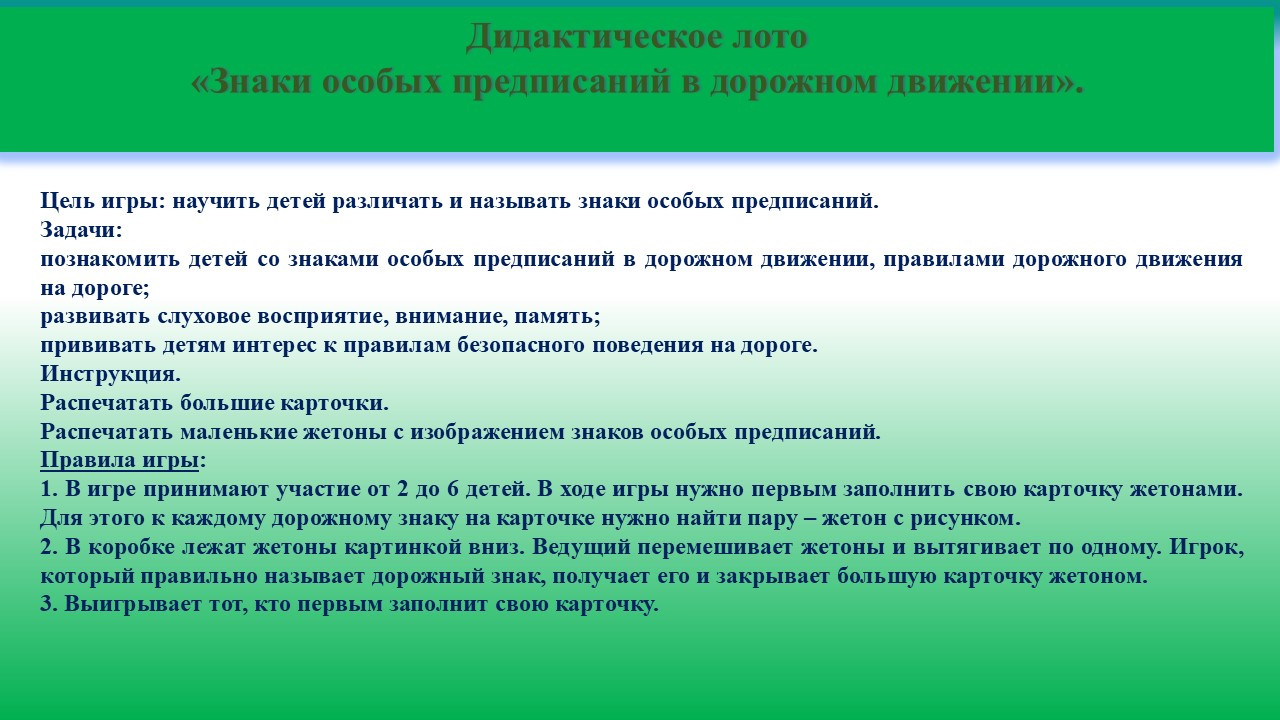 Дидактическое лото
«Знаки особых предписаний в дорожном движении».

Цель игры: научить детей различать и называть знаки особых предписаний.
Задачи:
познакомить детей со знаками особых предписаний в дорожном движении, правилами дорожного движения на дороге;
развивать слуховое восприятие, внимание, память;
прививать детям интерес к правилам безопасного поведения на дороге.
Инструкция.
Распечатать большие карточки.
Распечатать маленькие жетоны с изображением знаков особых предписаний.
Правила игры:
1. В игре принимают участие от 2 до 6 детей. В ходе игры нужно первым заполнить свою карточку жетонами. Для этого к каждому дорожному знаку на карточке нужно найти пару – жетон с рисунком.
2. В коробке лежат жетоны картинкой вниз. Ведущий перемешивает жетоны и вытягивает по одному. Игрок, который правильно называет дорожный знак, получает его и закрывает большую карточку жетоном.
3. Выигрывает тот, кто первым заполнит свою карточку.